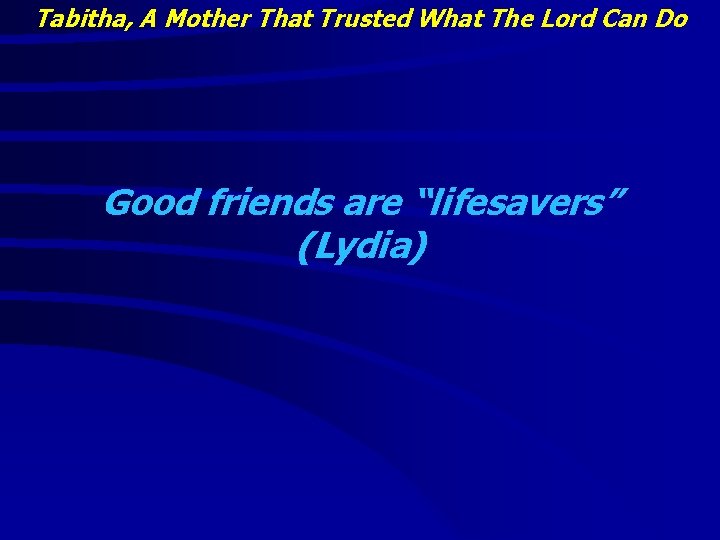 Tabitha, A Mother That Trusted What The Lord Can Do

Good friends are “lifesavers” (Lydia)